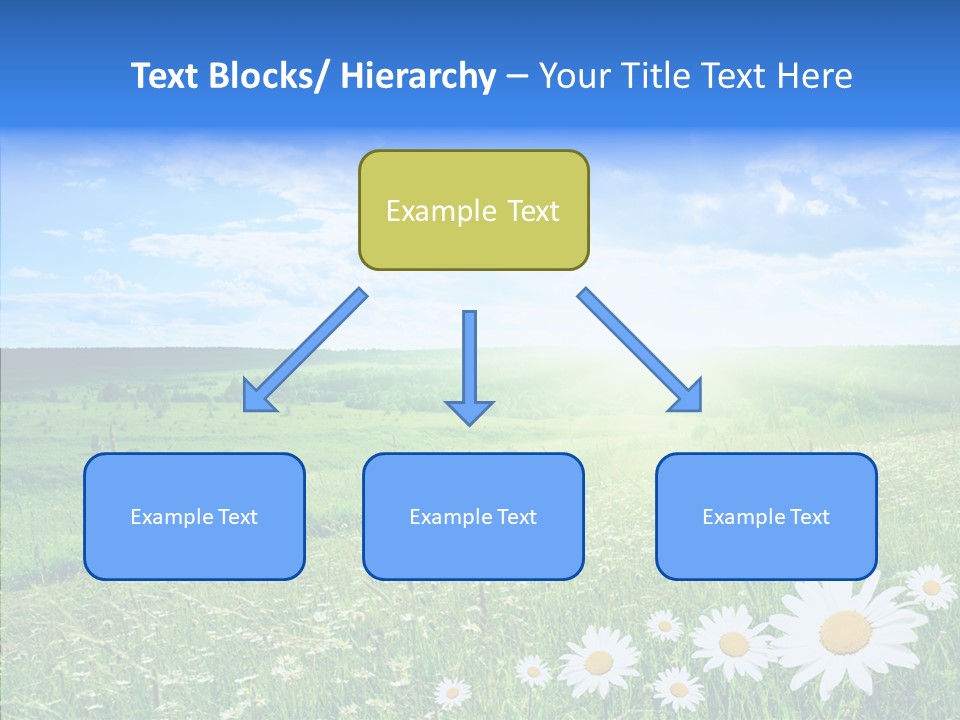 Text Blocks/ Hierarchy – Your Title Text Here

Example Text

Example Text

Example Text

Example Text